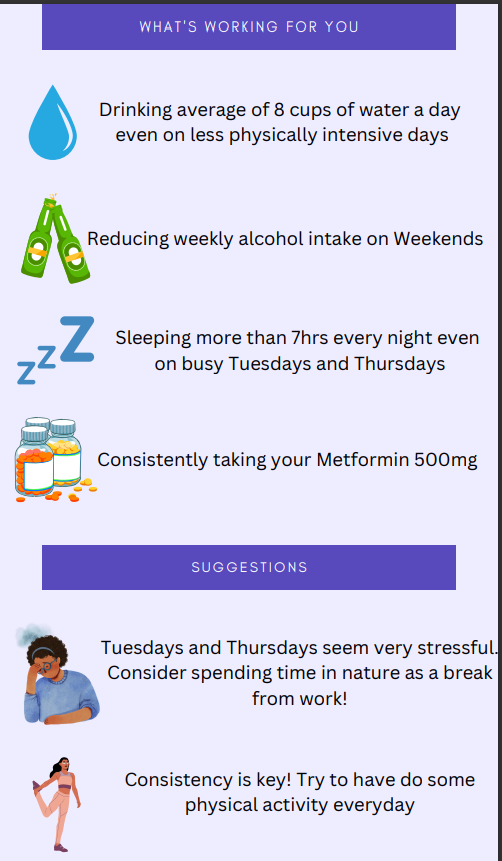 WHAT'S WORKING FOR YOU

Drinking average of 8 cups of water a day even on less physically intensive days

Reducing weekly alcohol intake on Weekends

Sleeping more than 7hrs every night even on busy Tuesdays and Thursdays

Consistently taking your Metformin 500mg

SUGGESTIONS

Tuesdays and Thursdays seem very stressful. Consider spending time in nature as a break from work!

Consistency is key! Try to have do some physical activity everyday